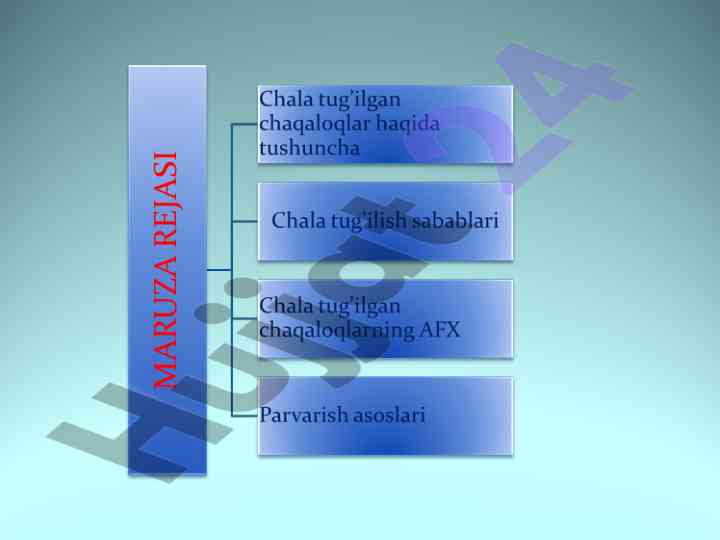 MARUZA REJASI

Chala tug'ilgan chaqaloqlar haqida tushuncha

Chala tug'ilish sabablari

Chala tug'ilgan chaqaloqlarning AFX

Parvarish asoslari

Hujjat24